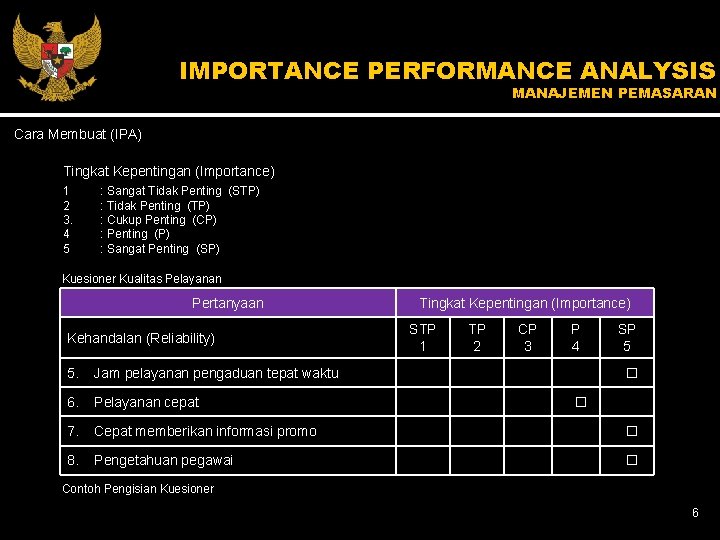 IMPORTANCE PERFORMANCE ANALYSIS
MANAJEMEN PEMASARAN

Cara Membuat (IPA)

Tingkat Kepentingan (Importance)
1 : Sangat Tidak Penting (STP)
2 : Tidak Penting (TP)
3. : Cukup Penting (CP)
4 : Penting (P)
5 : Sangat Penting (SP)

Kuesioner Kualitas Pelayanan

| Pertanyaan | Tingkat Kepentingan (Importance) | | | | |
|---|---|---|---|---|---|
| Kehandalan (Reliability) | STP 1 | TP 2 | CP 3 | P 4 | SP 5 |
| 5. Jam pelayanan pengaduan tepat waktu | | | | | □ |
| 6. Pelayanan cepat | | | | □ | |
| 7. Cepat memberikan informasi promo | | | | | □ |
| 8. Pengetahuan pegawai | | | | | □ |

Contoh Pengisian Kuesioner

6